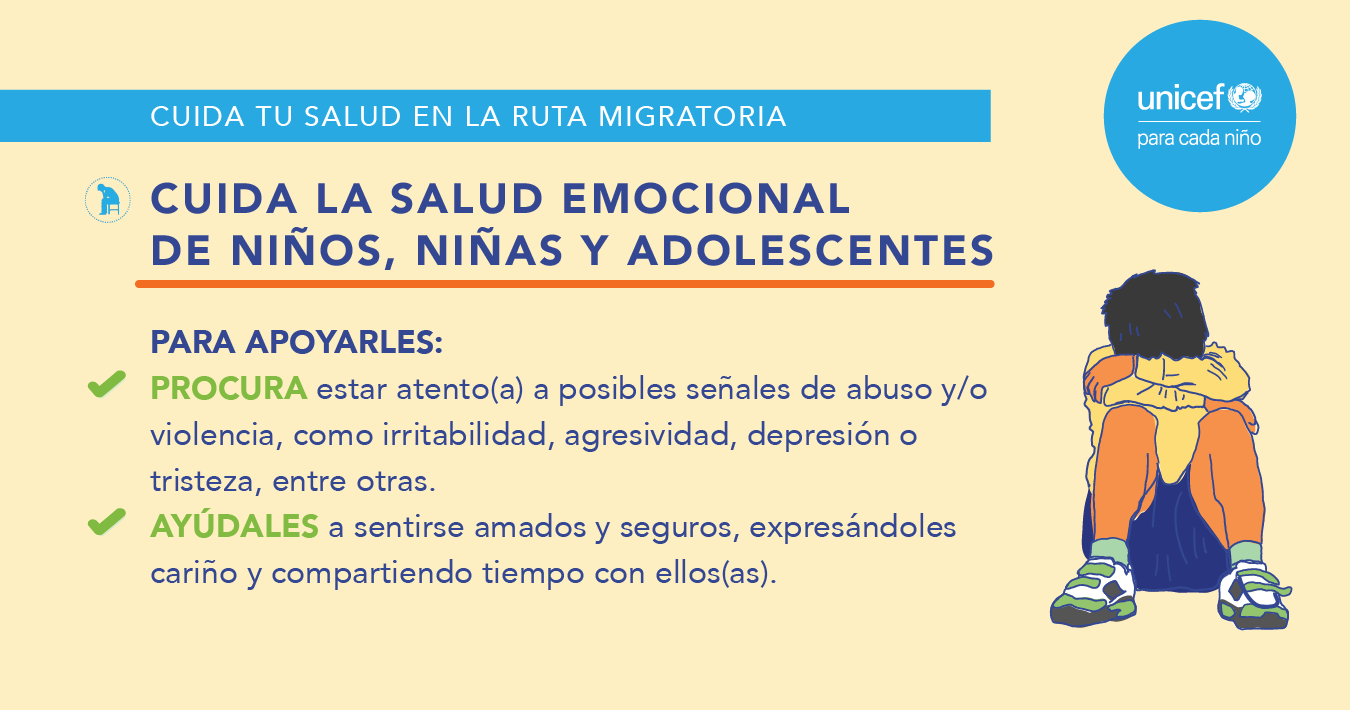 CUIDA TU SALUD EN LA RUTA MIGRATORIA

unicef
para cada niño

CUIDA LA SALUD EMOCIONAL DE NIÑOS, NIÑAS Y ADOLESCENTES

PARA APOYARLES:

PROCURA estar atento(a) a posibles señales de abuso y/o violencia, como irritabilidad, agresividad, depresión o tristeza, entre otras.

AYÚDALES a sentirse amados y seguros, expresándoles cariño y compartiendo tiempo con ellos(as).